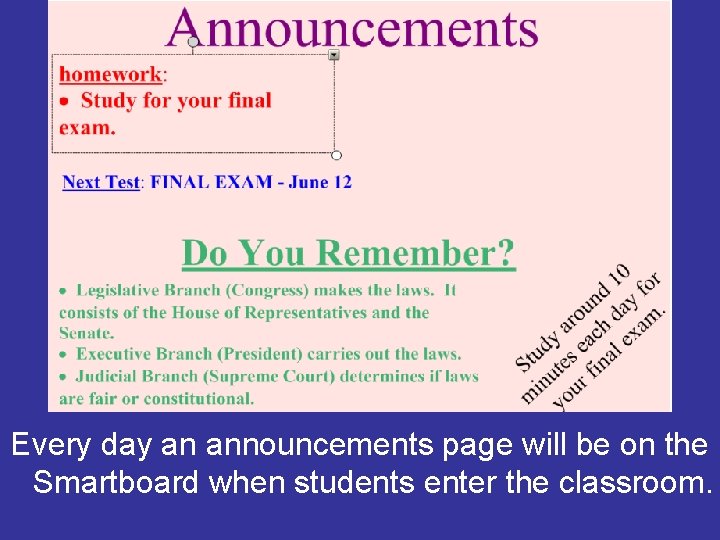 Announcements

homework:
• Study for your final exam.

Next Test: FINAL EXAM - June 12

Do You Remember?

• Legislative Branch (Congress) makes the laws. It consists of the House of Representatives and the Senate.
• Executive Branch (President) carries out the laws.
• Judicial Branch (Supreme Court) determines if laws are fair or constitutional.

Study around 10 minutes each day for your final exam.

Every day an announcements page will be on the Smartboard when students enter the classroom.